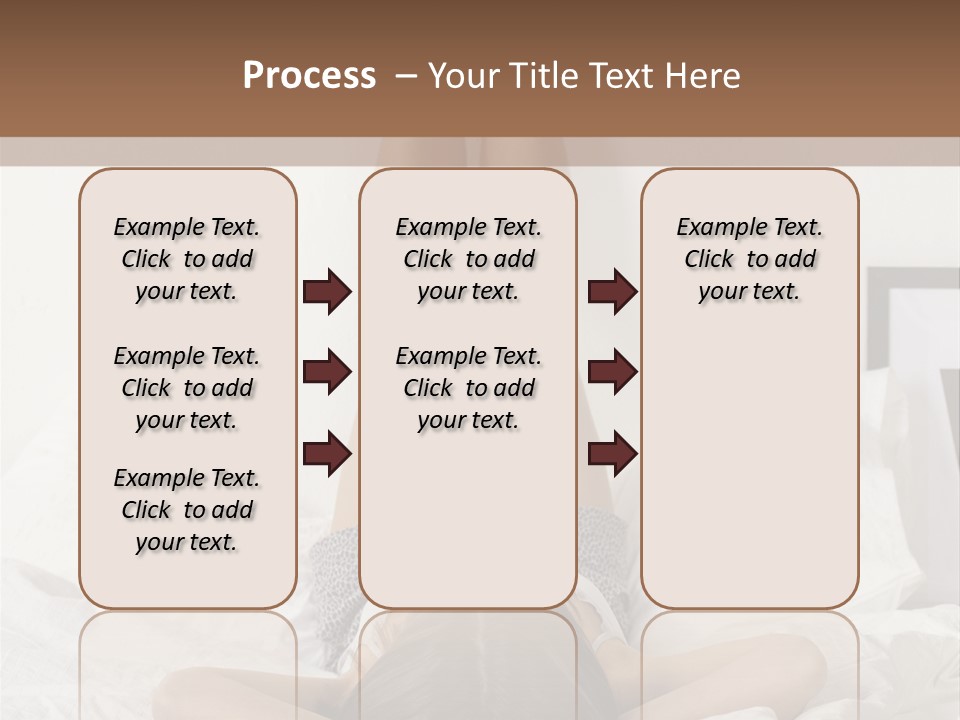 Process – Your Title Text Here

Example Text. Click to add your text.

Example Text. Click to add your text.

Example Text. Click to add your text.

Example Text. Click to add your text.

Example Text. Click to add your text.

Example Text. Click to add your text.